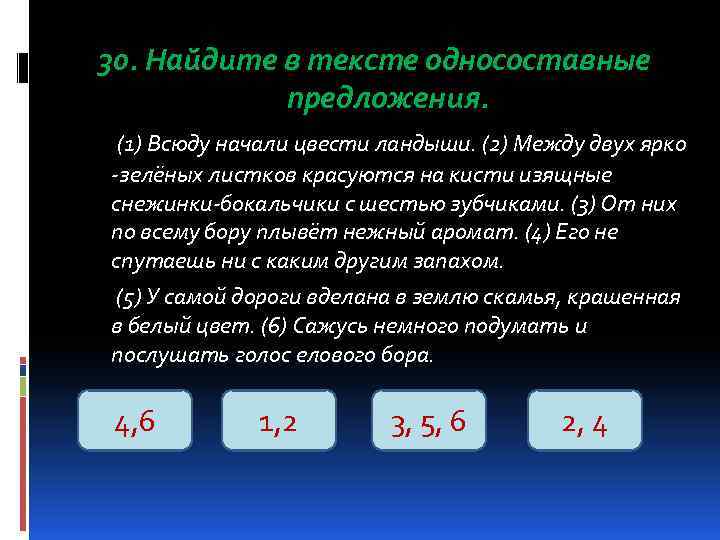 30. Найдите в тексте односоставные предложения.

(1) Всюду начали цвести ландыши. (2) Между двух ярко -зелёных листков красуются на кисти изящные снежинки-бокальчики с шестью зубчиками. (3) От них по всему бору плывёт нежный аромат. (4) Его не спутаешь ни с каким другим запахом.

(5) У самой дороги вделана в землю скамья, крашенная в белый цвет. (6) Сажусь немного подумать и послушать голос елового бора.

4,6

1,2

3, 5, 6

2, 4